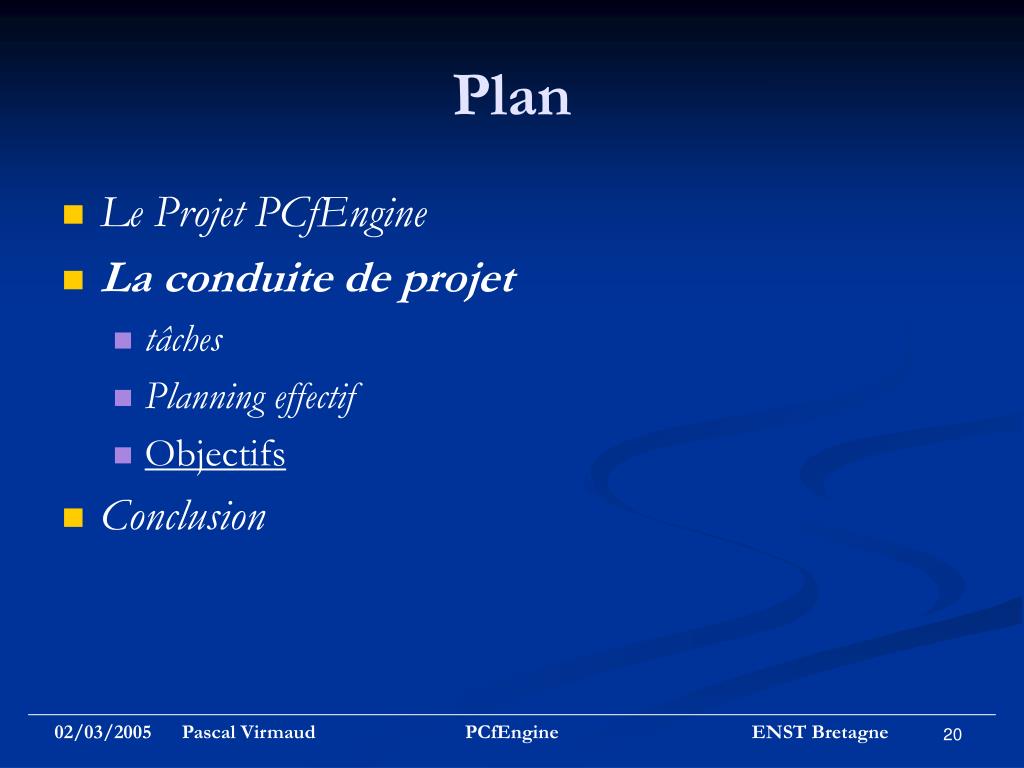 Plan

Le Projet PCfEngine

La conduite de projet

tâches

Planning effectif

Objectifs

Conclusion

02/03/2005 Pascal Virmaud PCfEngine ENST Bretagne 20